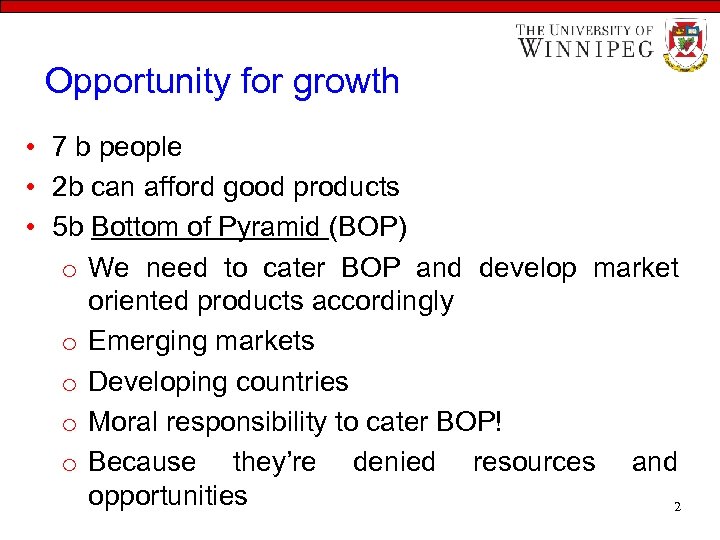 THE UNIVERSITY OF WINNIPEG

Opportunity for growth

• 7 b people
• 2b can afford good products
• 5b Bottom of Pyramid (BOP)
  o We need to cater BOP and develop market oriented products accordingly
  o Emerging markets
  o Developing countries
  o Moral responsibility to cater BOP!
  o Because they're denied resources and opportunities

2